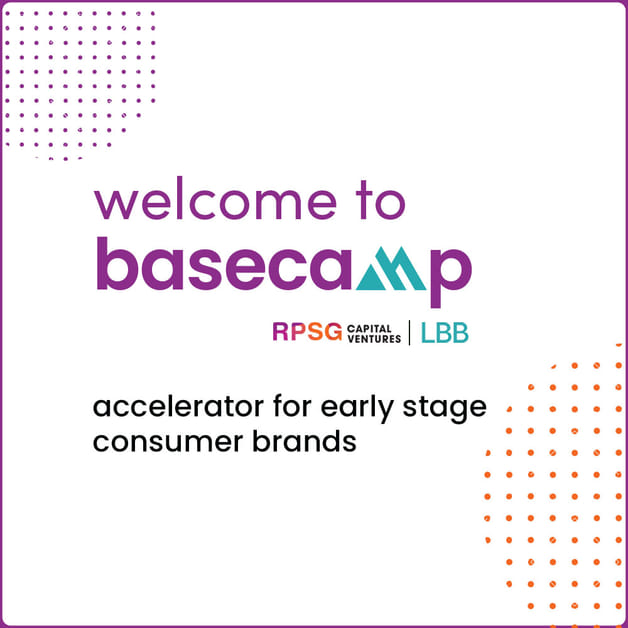 welcome to
basecamp

RPSG CAPITAL VENTURES | LBB

accelerator for early stage consumer brands